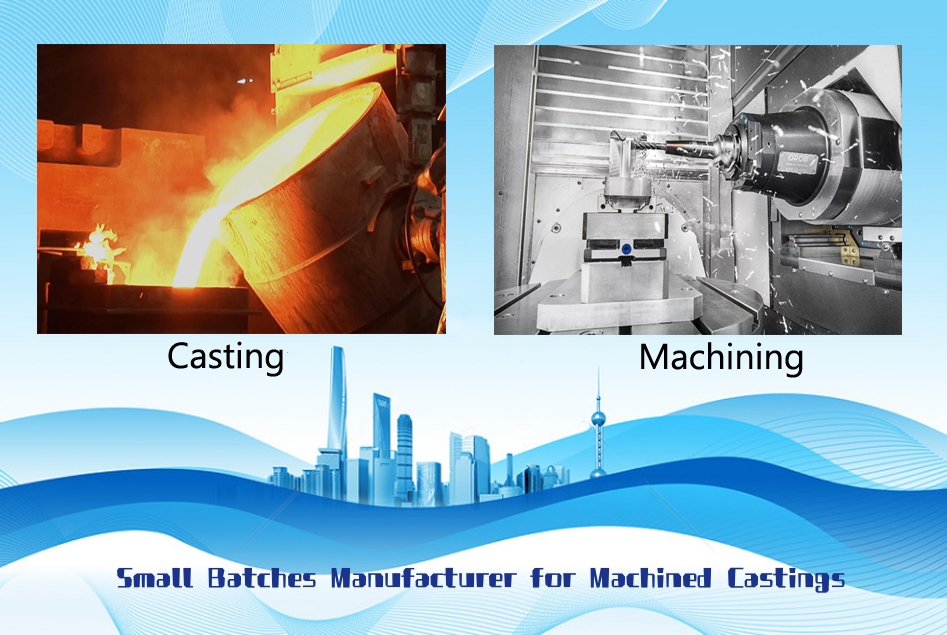 Casting

Machining

Small Batches Manufacturer for Machined Castings